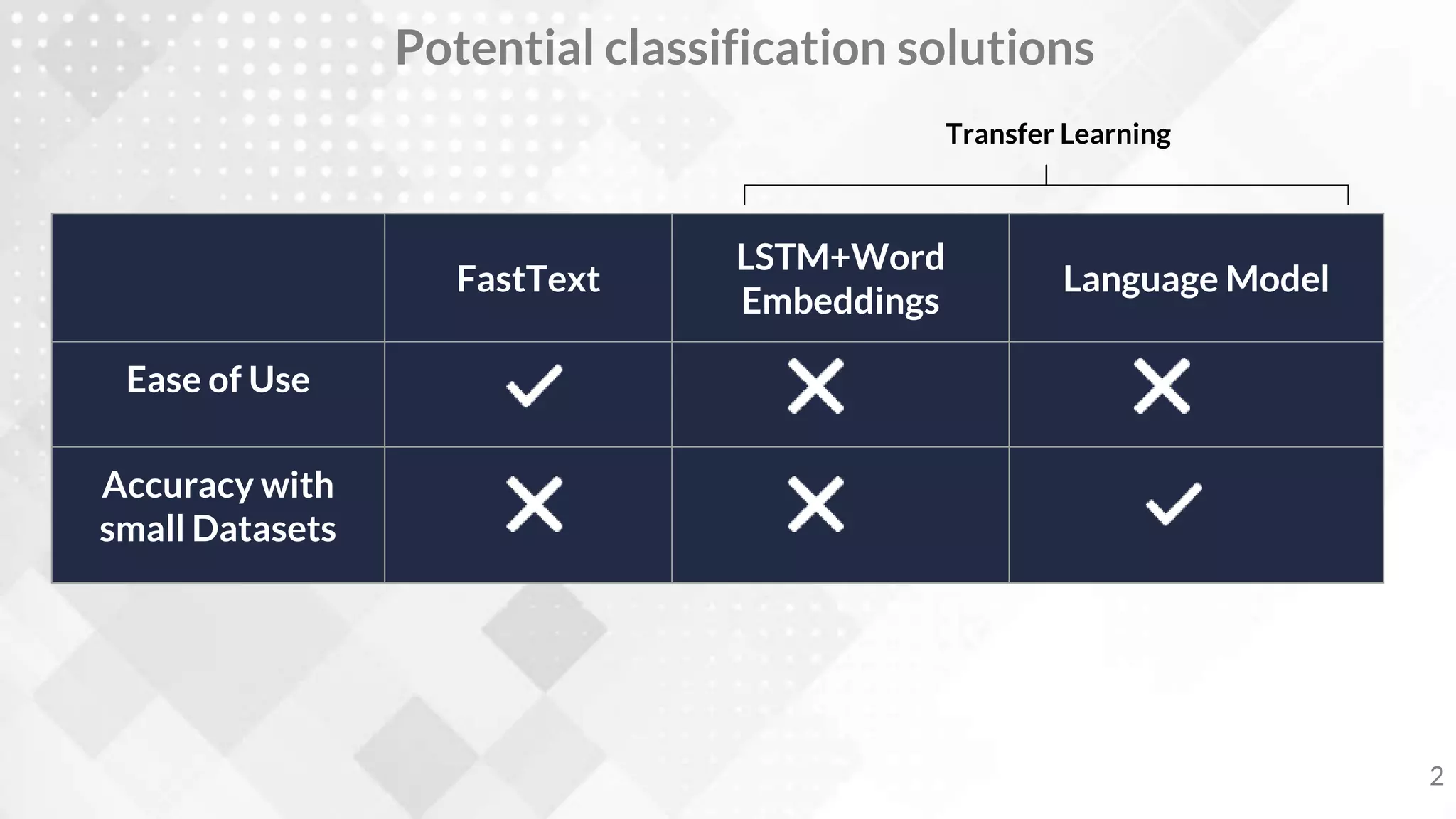 Potential classification solutions

Transfer Learning

| | FastText | LSTM+Word Embeddings | Language Model |
|---|---|---|---|
| Ease of Use | ✓ | ✗ | ✗ |
| Accuracy with small Datasets | ✗ | ✗ | ✓ |

2